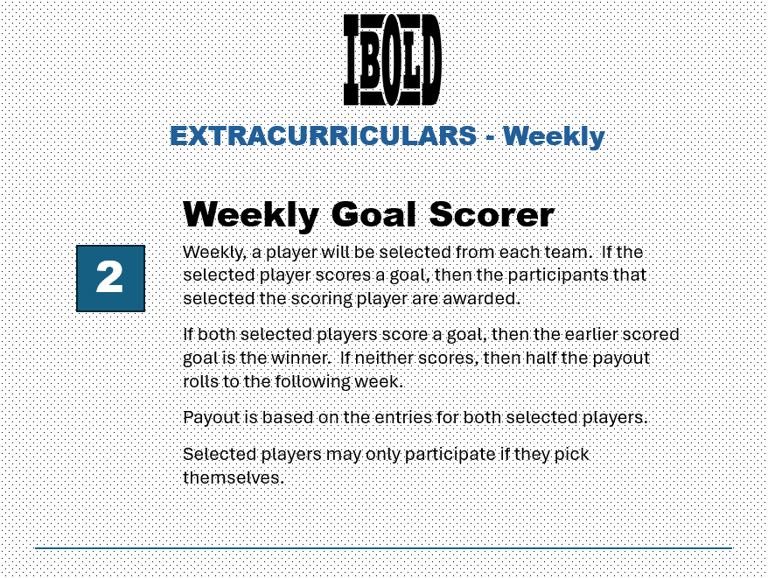 IBOLD

EXTRACURRICULARS - Weekly

Weekly Goal Scorer

2

Weekly, a player will be selected from each team. If the selected player scores a goal, then the participants that selected the scoring player are awarded.

If both selected players score a goal, then the earlier scored goal is the winner. If neither scores, then half the payout rolls to the following week.

Payout is based on the entries for both selected players.

Selected players may only participate if they pick themselves.